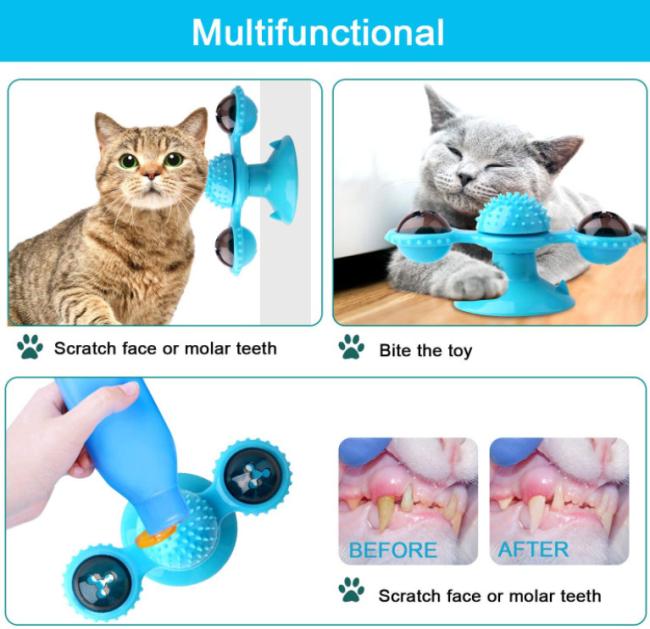 Multifunctional

Scratch face or molar teeth

Bite the toy

BEFORE

AFTER

Scratch face or molar teeth